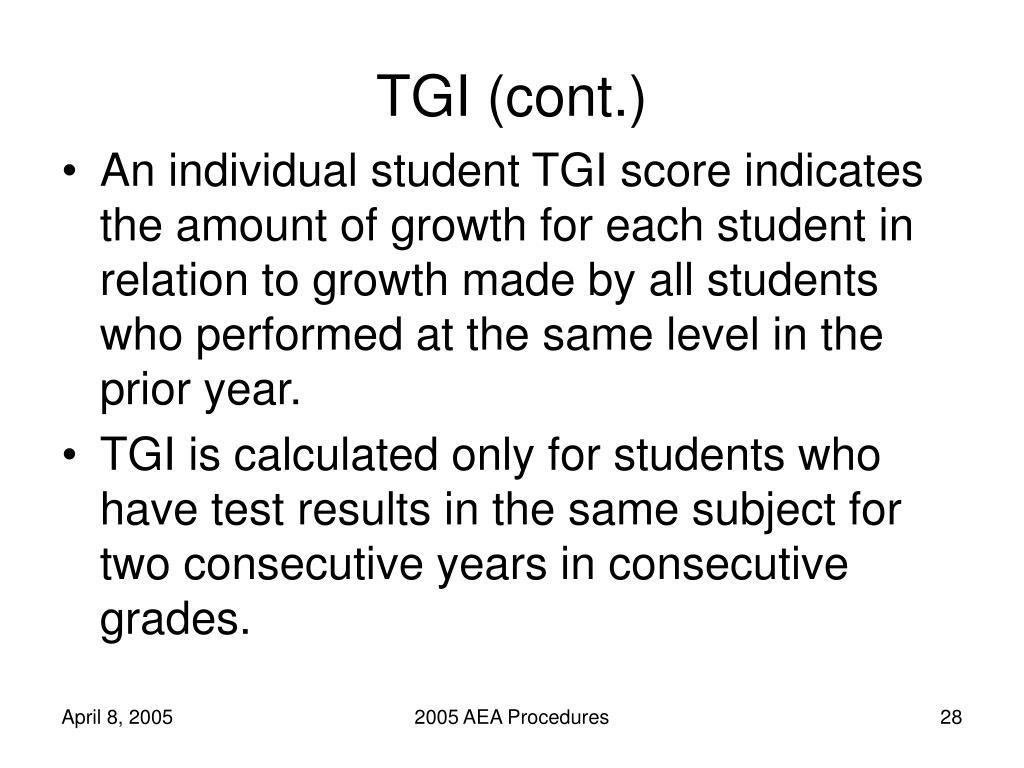 TGI (cont.)

• An individual student TGI score indicates the amount of growth for each student in relation to growth made by all students who performed at the same level in the prior year.
• TGI is calculated only for students who have test results in the same subject for two consecutive years in consecutive grades.

April 8, 2005 2005 AEA Procedures 28